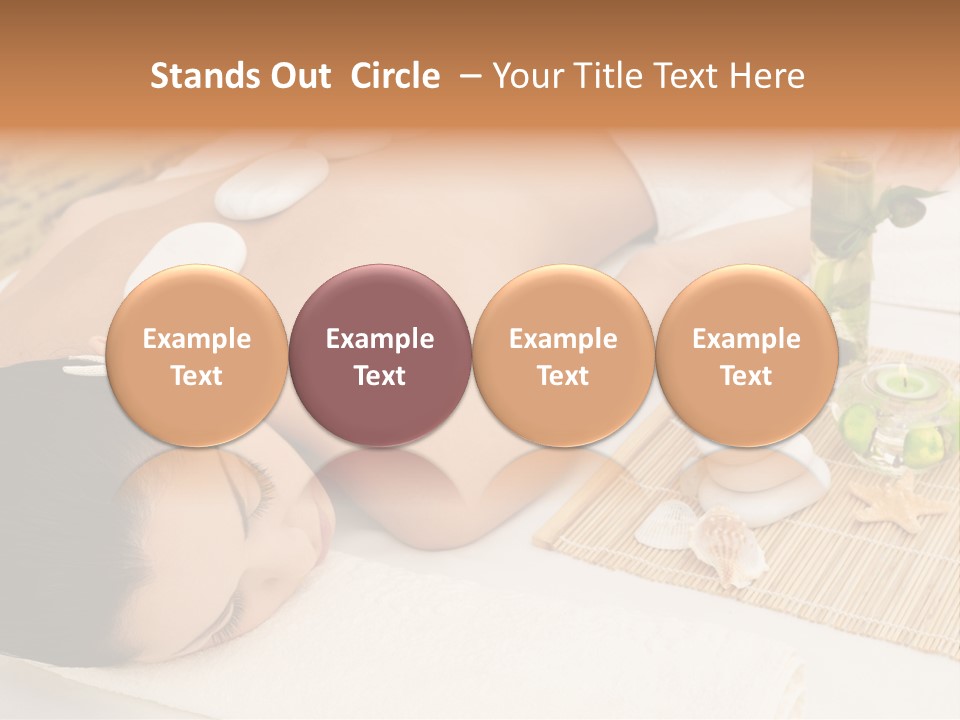 Stands Out Circle – Your Title Text Here

Example Text

Example Text

Example Text

Example Text